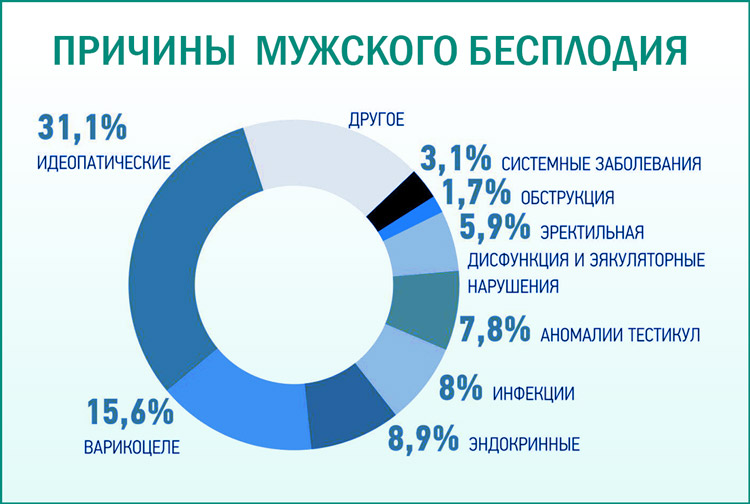 ПРИЧИНЫ МУЖСКОГО БЕСПЛОДИЯ

31,1%
ИДЕОПАТИЧЕСКИЕ

ДРУГОЕ

3,1% СИСТЕМНЫЕ ЗАБОЛЕВАНИЯ

1,7% ОБСТРУКЦИЯ

5,9% ЭРЕКТИЛЬНАЯ ДИСФУНКЦИЯ И ЭЯКУЛЯТОРНЫЕ НАРУШЕНИЯ

7,8% АНОМАЛИИ ТЕСТИКУЛ

8% ИНФЕКЦИИ

8,9% ЭНДОКРИННЫЕ

15,6%
ВАРИКОЦЕЛЕ